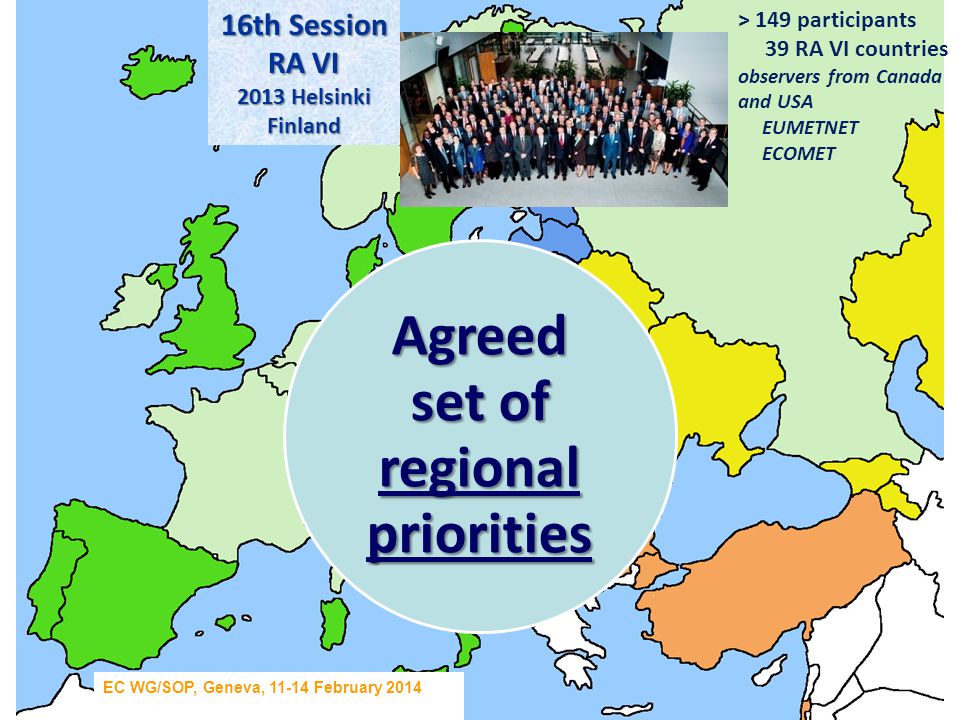 16th Session
RA VI
2013 Helsinki
Finland

> 149 participants
39 RA VI countries
observers from Canada and USA
EUMETNET
ECOMET

Agreed set of regional priorities

EC WG/SOP, Geneva, 11-14 February 2014